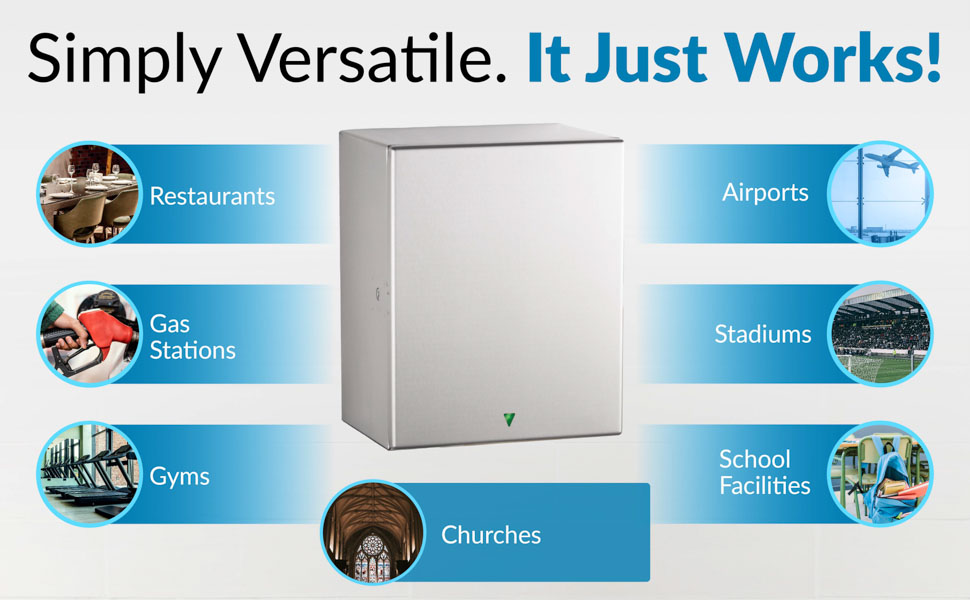 Simply Versatile. It Just Works!

Restaurants

Gas Stations

Gyms

Churches

Airports

Stadiums

School Facilities